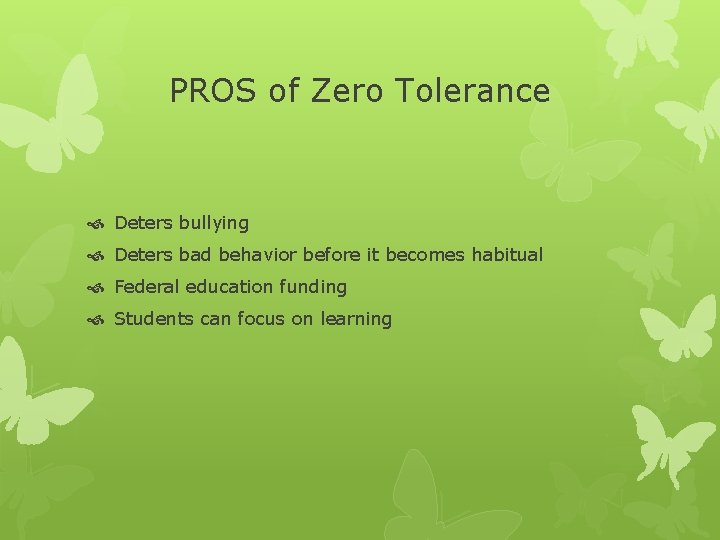 PROS of Zero Tolerance

Deters bullying
Deters bad behavior before it becomes habitual
Federal education funding
Students can focus on learning